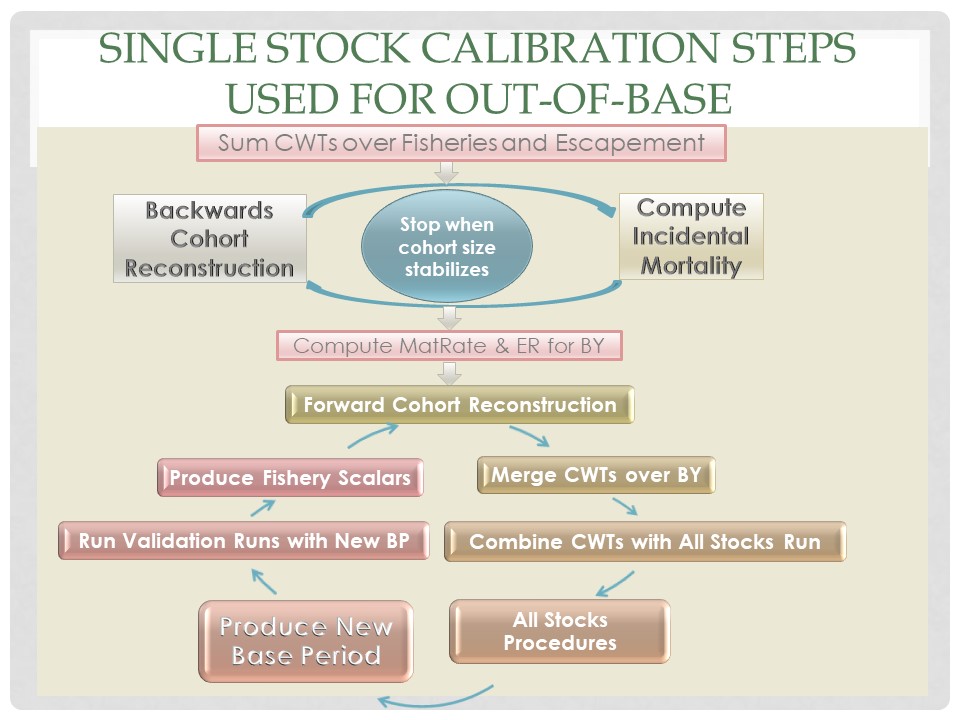 SINGLE STOCK CALIBRATION STEPS USED FOR OUT-OF-BASE

Sum CWTs over Fisheries and Escapement

Backwards Cohort Reconstruction

Stop when cohort size stabilizes

Compute Incidental Mortality

Compute MatRate & ER for BY

Forward Cohort Reconstruction

Merge CWTs over BY

Combine CWTs with All Stocks Run

All Stocks Procedures

Produce New Base Period

Run Validation Runs with New BP

Produce Fishery Scalars